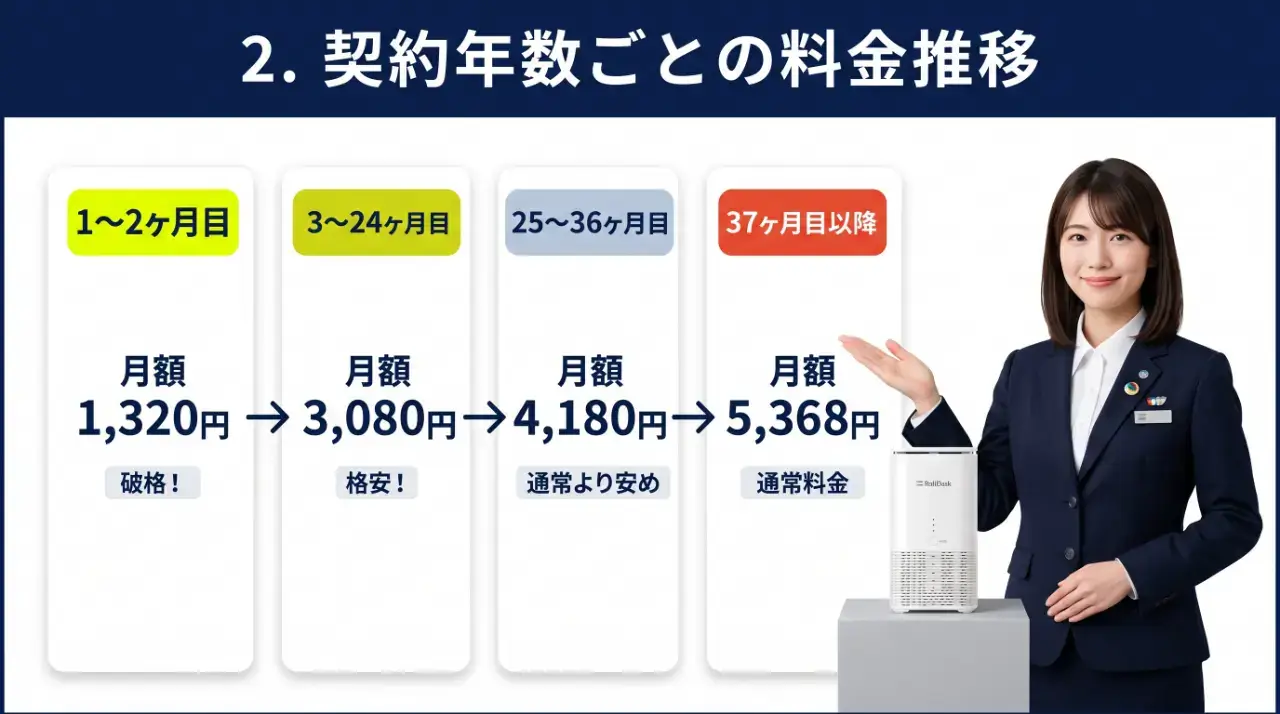 2. 契約年数ごとの料金推移

1〜2ヶ月目

月額
1,320円

破格！

→

3〜24ヶ月目

月額
3,080円

格安！

→

25〜36ヶ月目

月額
4,180円

通常より安め

→

37ヶ月目以降

月額
5,368円

通常料金